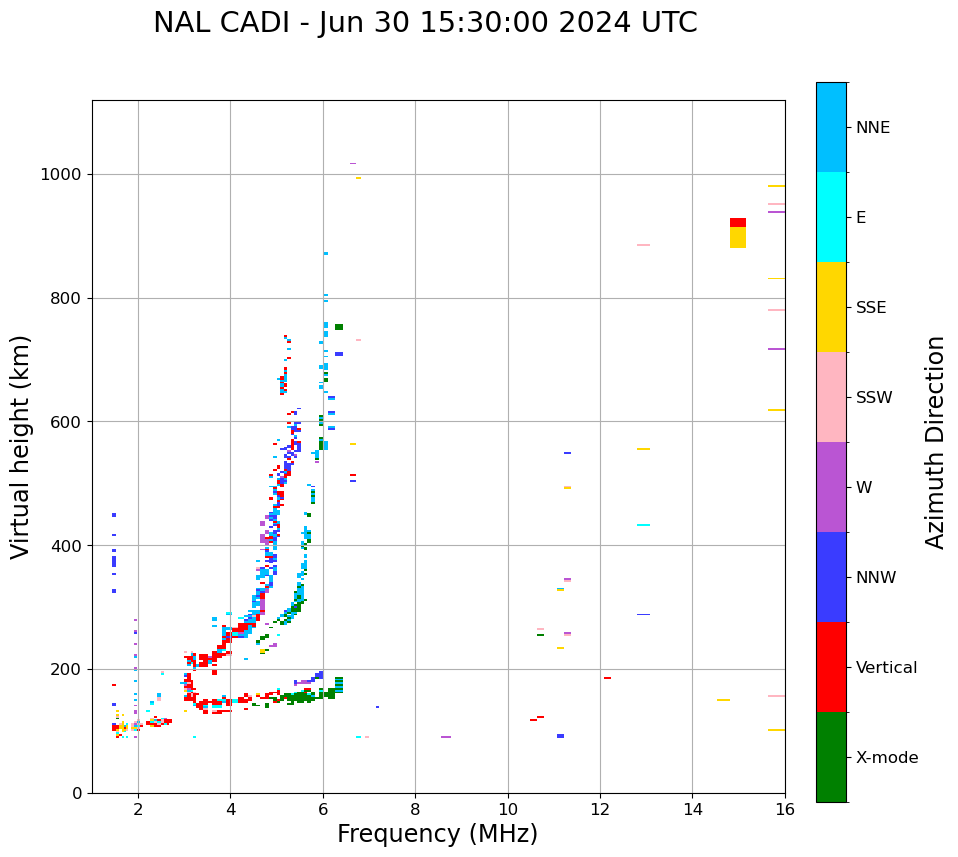 NAL CADI - Jun 30 15:30:00 2024 UTC

Virtual height (km)

1000
800
600
400
200
0

2
4
6
8
10
12
14
16

Frequency (MHz)

NNE
E
SSE
SSW
W
NNW
Vertical
X-mode

Azimuth Direction